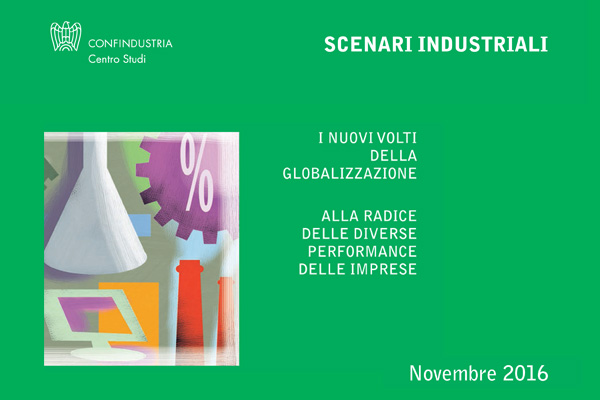 CONFINDUSTRIA
Centro Studi

SCENARI INDUSTRIALI

%

I NUOVI VOLTI DELLA GLOBALIZZAZIONE

ALLA RADICE DELLE DIVERSE PERFORMANCE DELLE IMPRESE

Novembre 2016